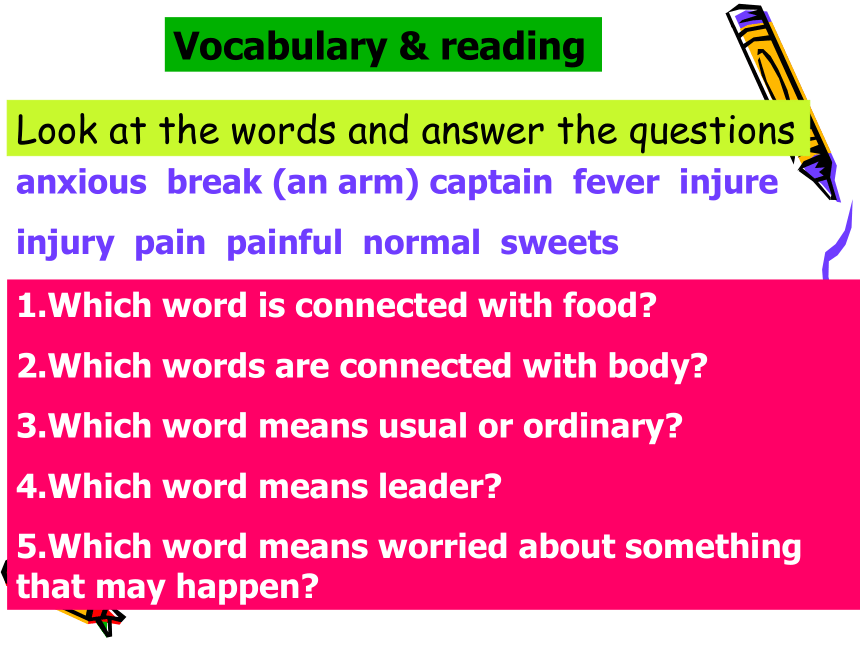 Vocabulary & reading

Look at the words and answer the questions

anxious break (an arm) captain fever injure injury pain painful normal sweets

1.Which word is connected with food?

2.Which words are connected with body?

3.Which word means usual or ordinary?

4.Which word means leader?

5.Which word means worried about something that may happen?